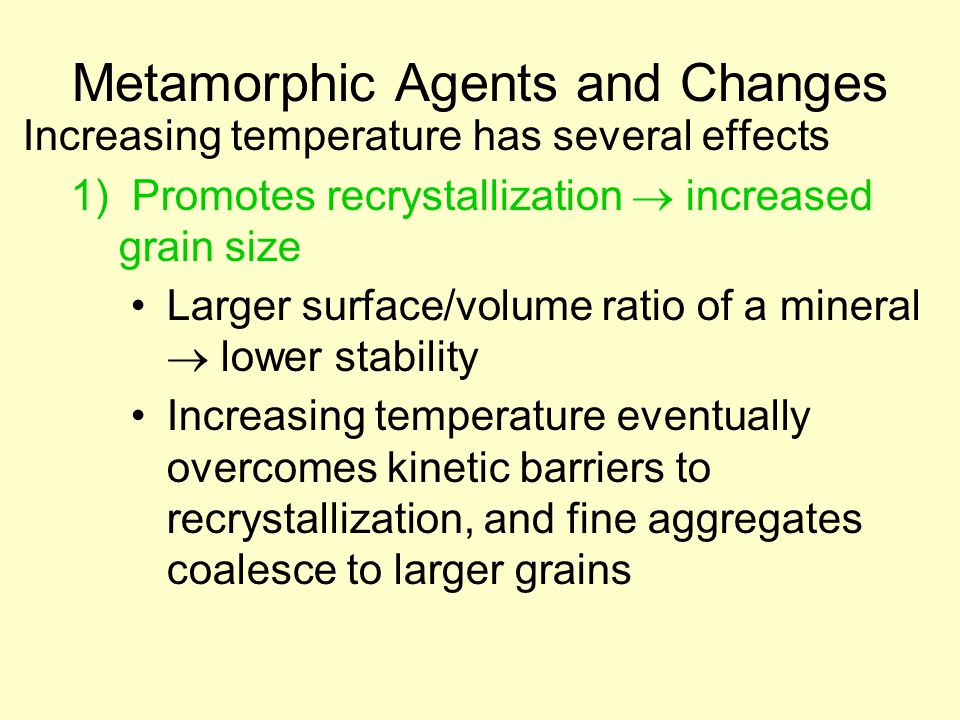 Metamorphic Agents and Changes

Increasing temperature has several effects

1) Promotes recrystallization $\rightarrow$ increased grain size

• Larger surface/volume ratio of a mineral $\rightarrow$ lower stability

• Increasing temperature eventually overcomes kinetic barriers to recrystallization, and fine aggregates coalesce to larger grains